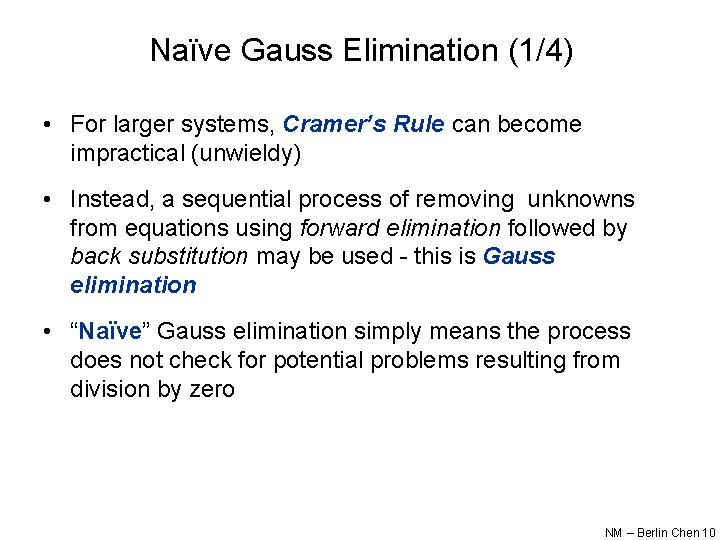 Naïve Gauss Elimination (1/4)

• For larger systems, Cramer's Rule can become impractical (unwieldy)

• Instead, a sequential process of removing unknowns from equations using forward elimination followed by back substitution may be used - this is Gauss elimination

• "Naïve" Gauss elimination simply means the process does not check for potential problems resulting from division by zero

NM – Berlin Chen 10